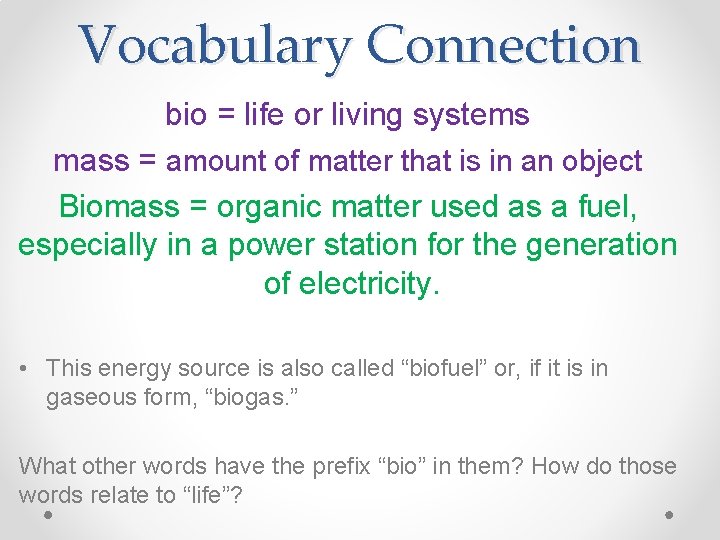 Vocabulary Connection

bio = life or living systems

mass = amount of matter that is in an object

Biomass = organic matter used as a fuel, especially in a power station for the generation of electricity.

• This energy source is also called “biofuel” or, if it is in gaseous form, “biogas.”

What other words have the prefix “bio” in them? How do those words relate to “life”?